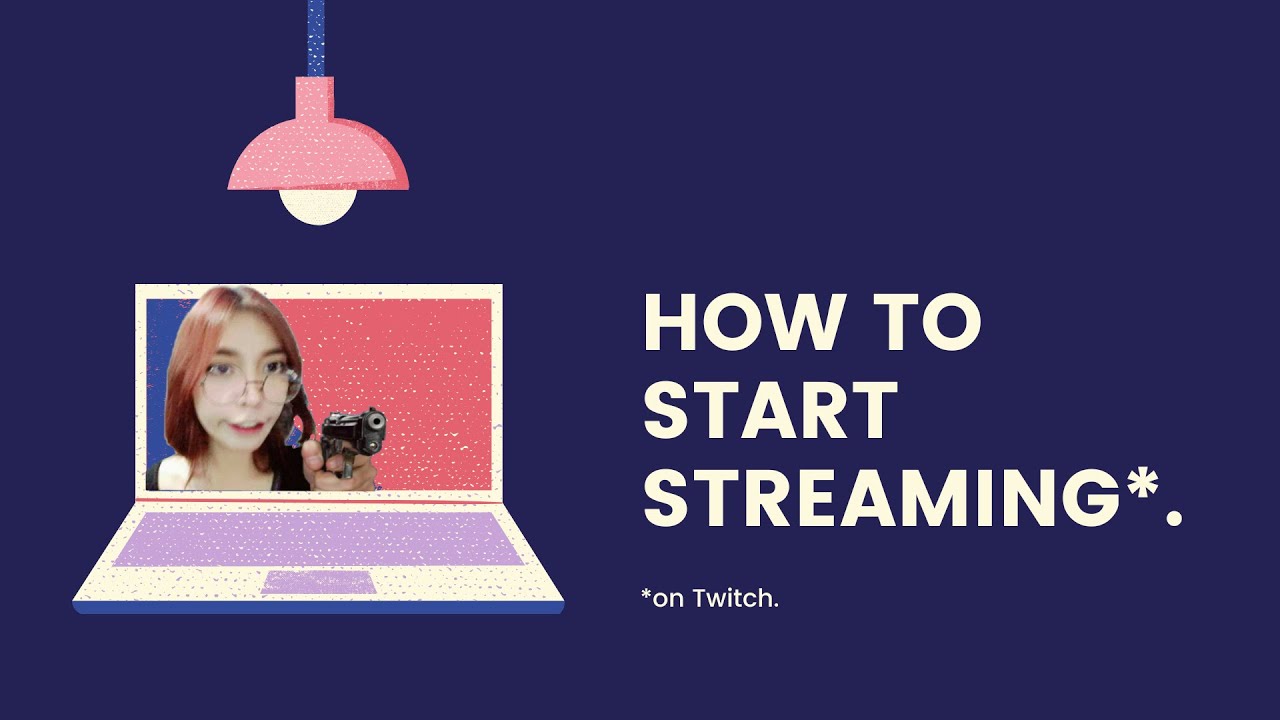 HOW TO START STREAMING*.

*on Twitch.